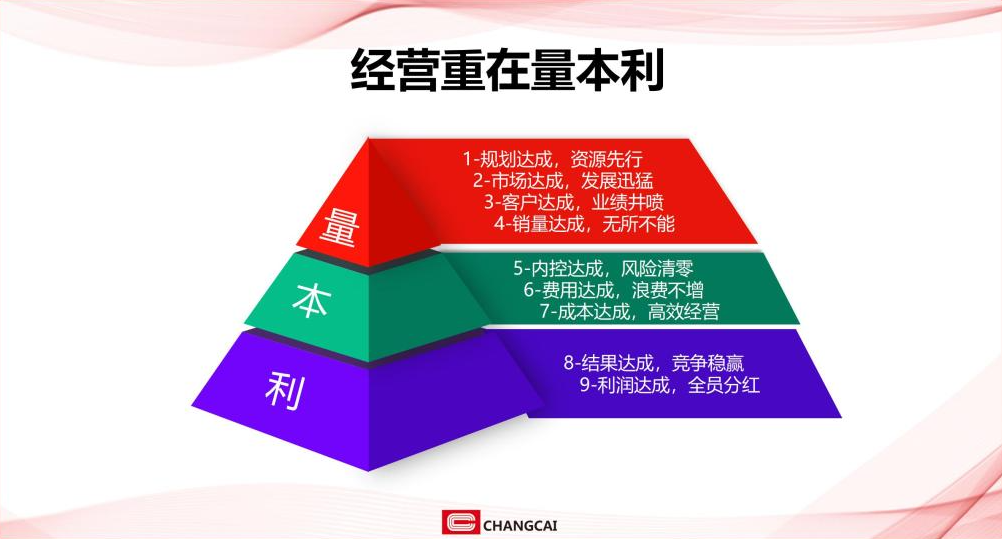 经营重在量本利

量

1-规划达成，资源先行
2-市场达成，发展迅猛
3-客户达成，业绩井喷
4-销量达成，无所不能

本

5-内控达成，风险清零
6-费用达成，浪费不增
7-成本达成，高效经营

利

8-结果达成，竞争稳赢
9-利润达成，全员分红

CHANGCAI